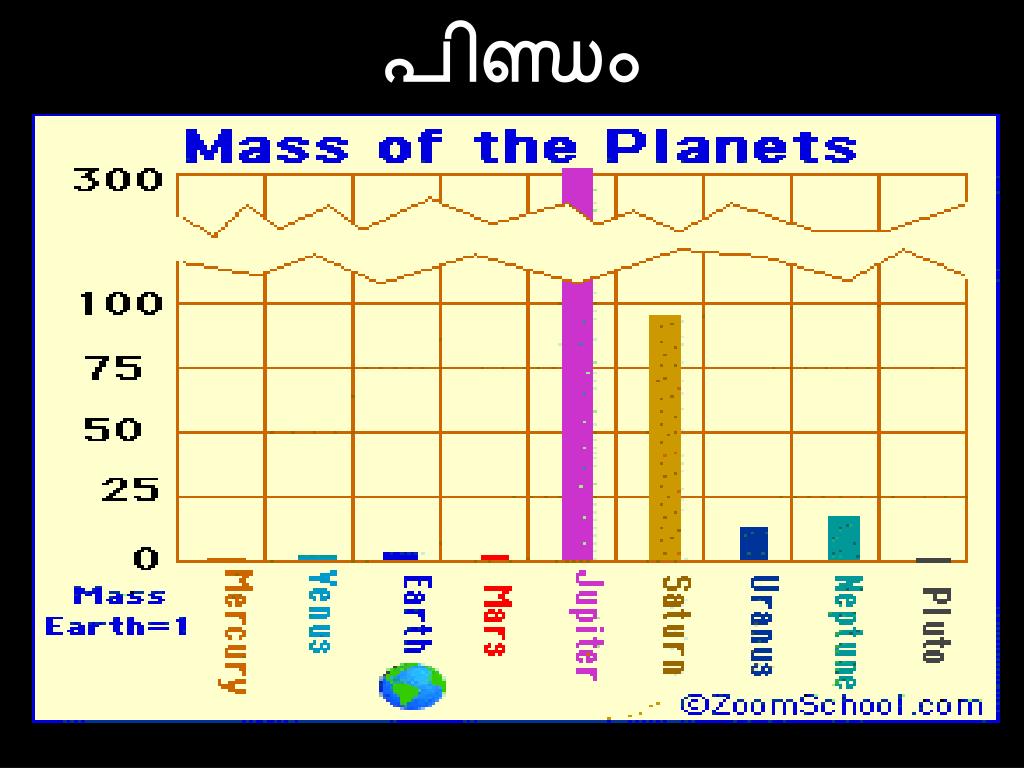 പിണ്ഡം

Mass of the Planets

300
100
75
50
25
0

Mass Earth=1

Mercury
Venus
Earth
Mars
Jupiter
Saturn
Uranus
Neptune
Pluto

©ZoomSchool.com